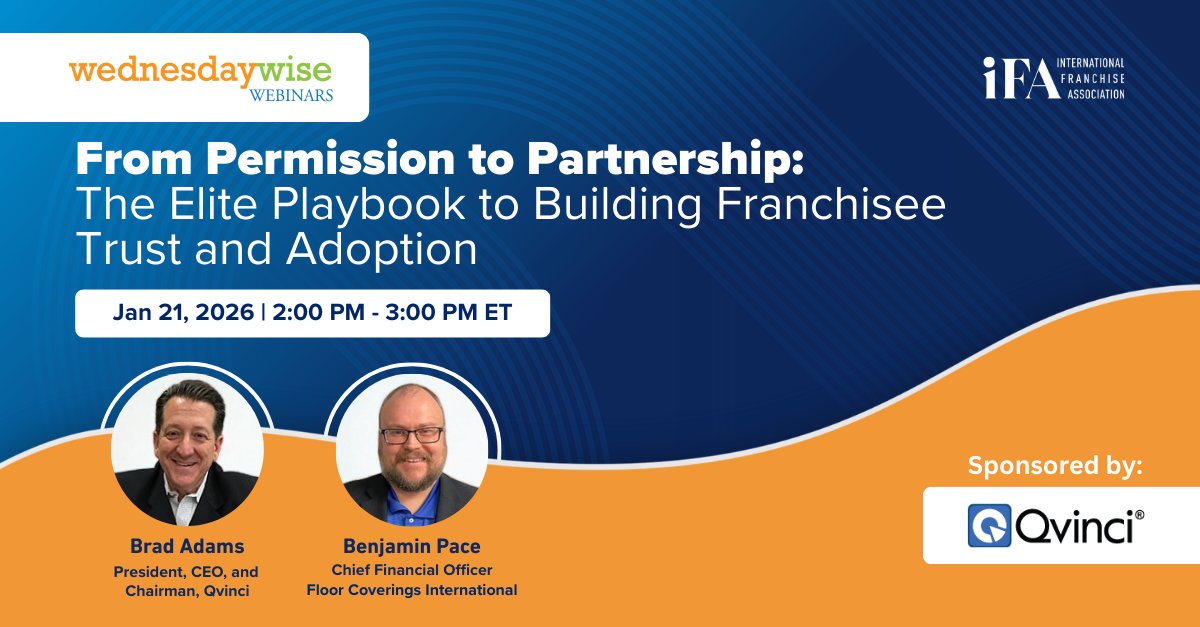 wednesdaywise
WEBINARS

iFA INTERNATIONAL FRANCHISE ASSOCIATION

From Permission to Partnership:
The Elite Playbook to Building Franchisee Trust and Adoption

Jan 21, 2026 | 2:00 PM - 3:00 PM ET

Brad Adams
President, CEO, and Chairman, Qvinci

Benjamin Pace
Chief Financial Officer
Floor Coverings International

Sponsored by:

Qvinci®